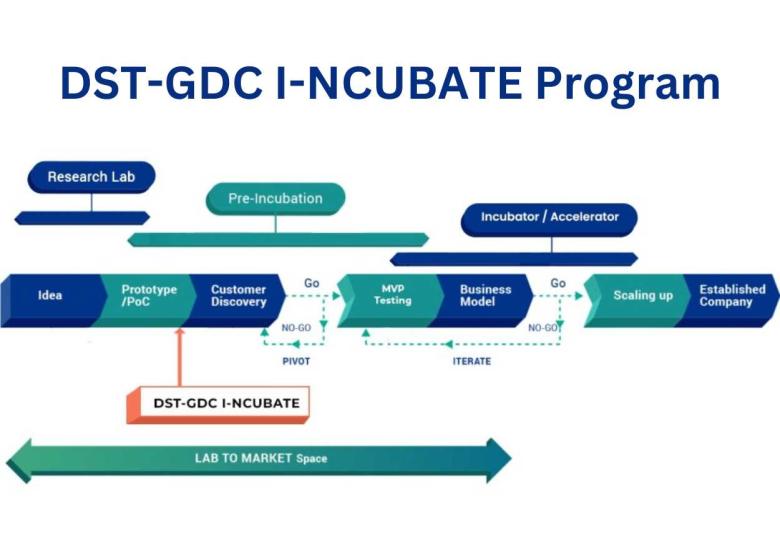 DST-GDC I-NCUBATE Program

Research Lab

Pre-Incubation

Incubator / Accelerator

Idea

Prototype /PoC

Customer Discovery

Go

NO-GO

PIVOT

MVP Testing

Business Model

Go

NO-GO

ITERATE

Scaling up

Established Company

DST-GDC I-NCUBATE

LAB TO MARKET Space